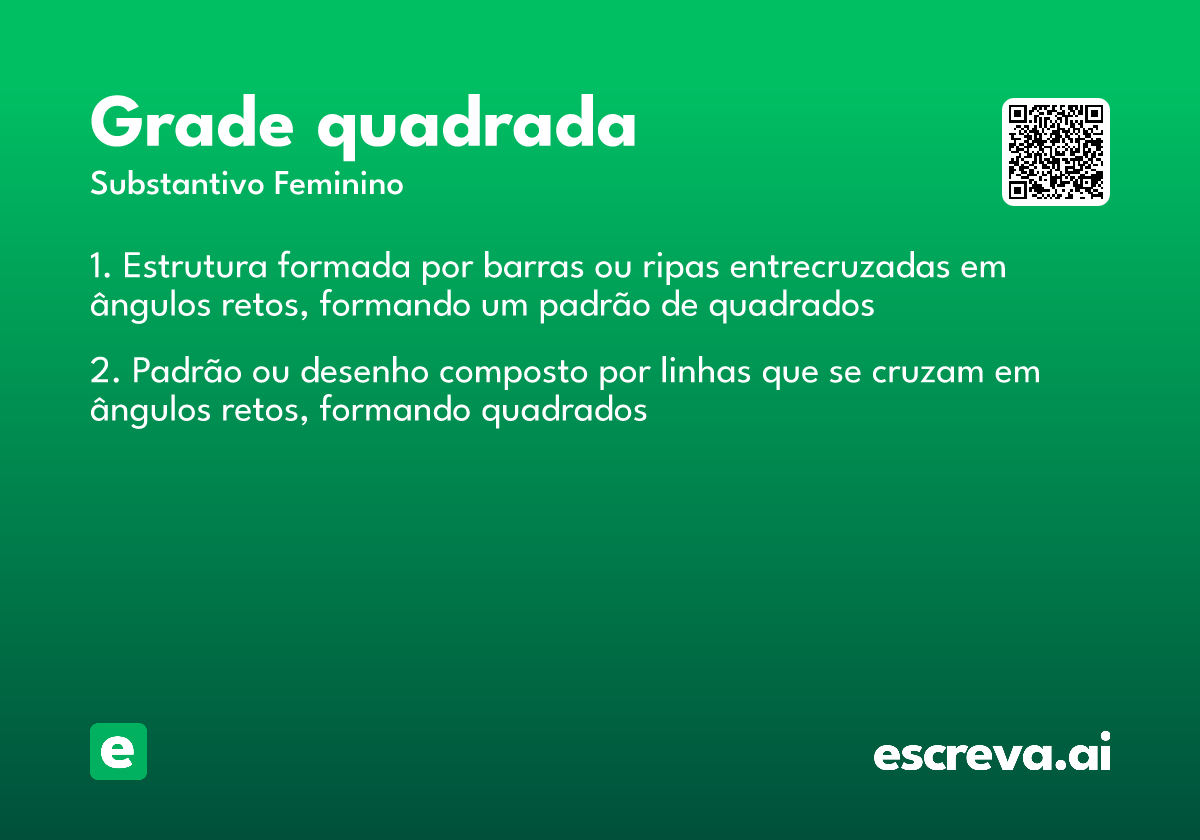 Grade quadrada

Substantivo Feminino

1. Estrutura formada por barras ou ripas entrecruzadas em ângulos retos, formando um padrão de quadrados

2. Padrão ou desenho composto por linhas que se cruzam em ângulos retos, formando quadrados

e

escreva.ai